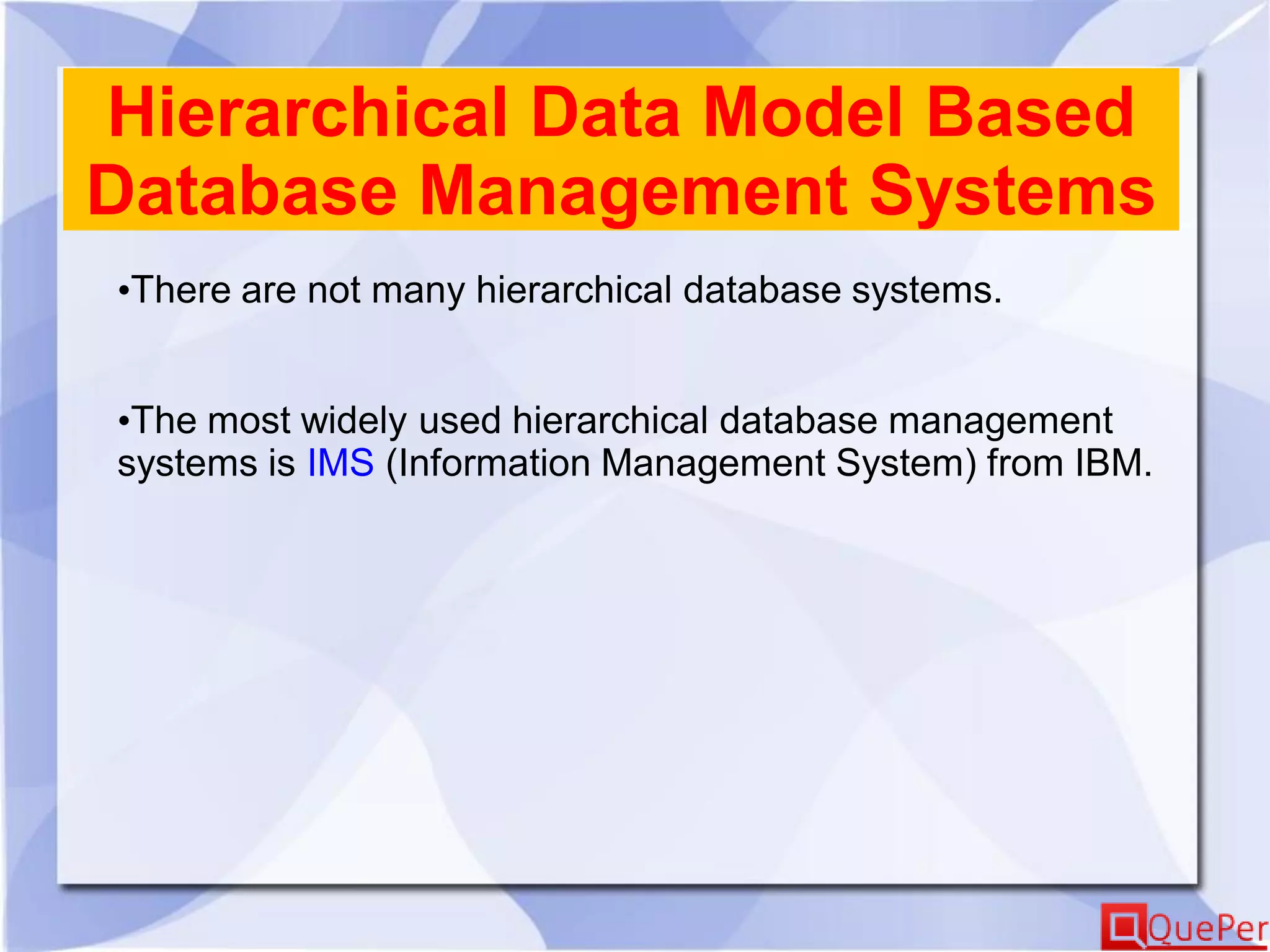 Hierarchical Data Model Based Database Management Systems

•There are not many hierarchical database systems.

•The most widely used hierarchical database management systems is IMS (Information Management System) from IBM.

QuePer